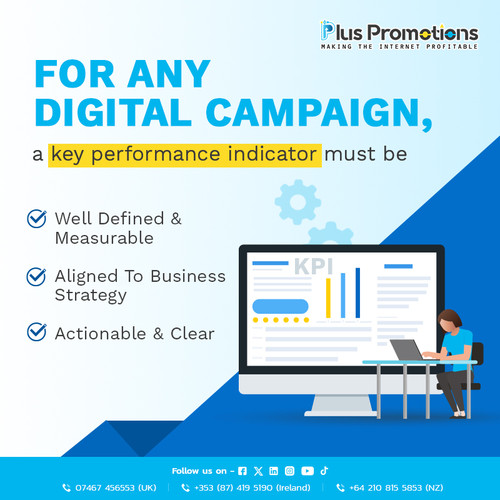 Plus Promotions
MAKING THE INTERNET PROFITABLE

FOR ANY DIGITAL CAMPAIGN,

a key performance indicator must be

Well Defined & Measurable

Aligned To Business Strategy

Actionable & Clear

KPI

Follow us on -

07467 456553 (UK) | +353 (87) 419 5190 (Ireland) | +64 210 815 5853 (NZ)